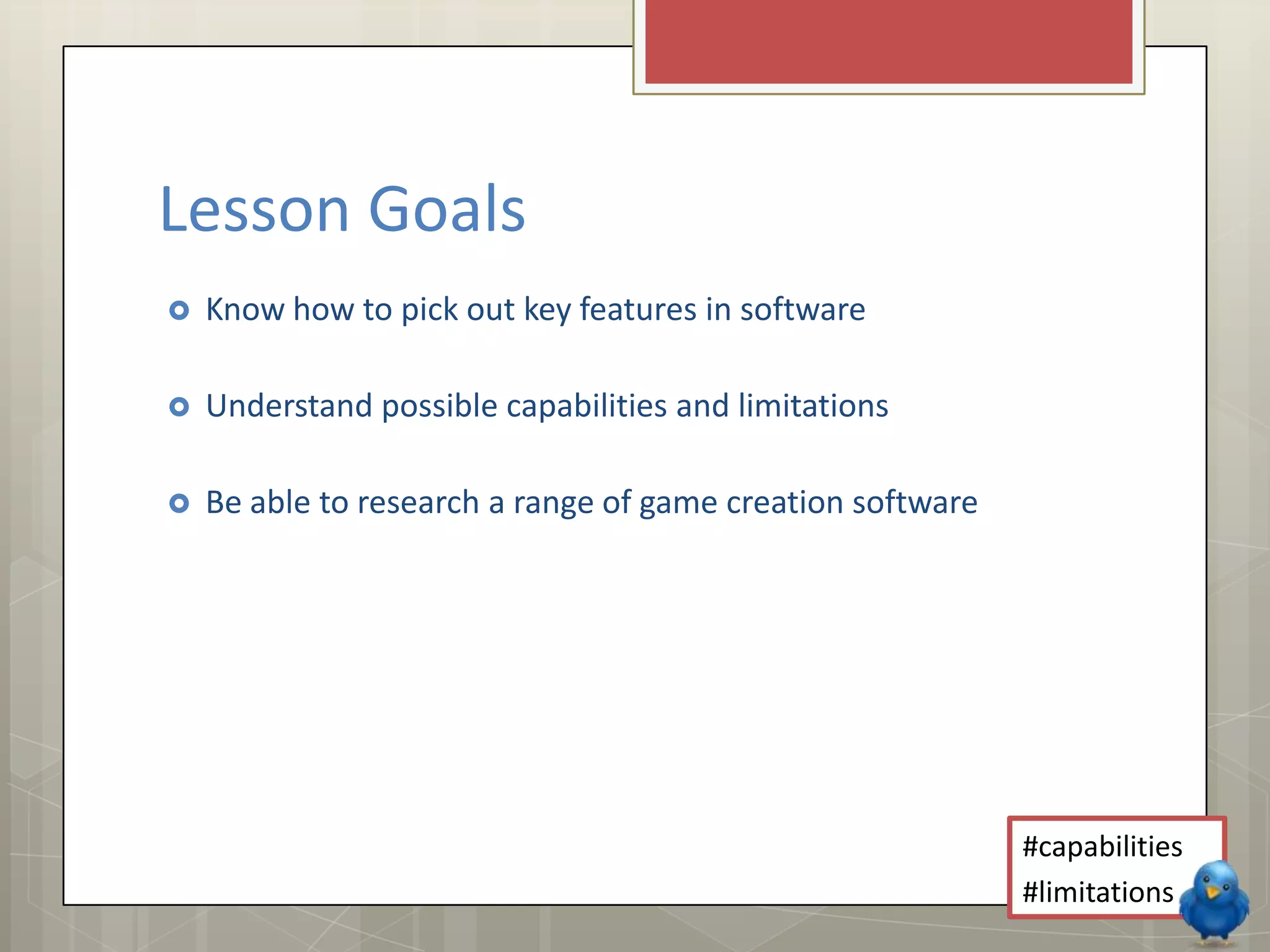 Lesson Goals

Know how to pick out key features in software

Understand possible capabilities and limitations

Be able to research a range of game creation software

#capabilities
#limitations